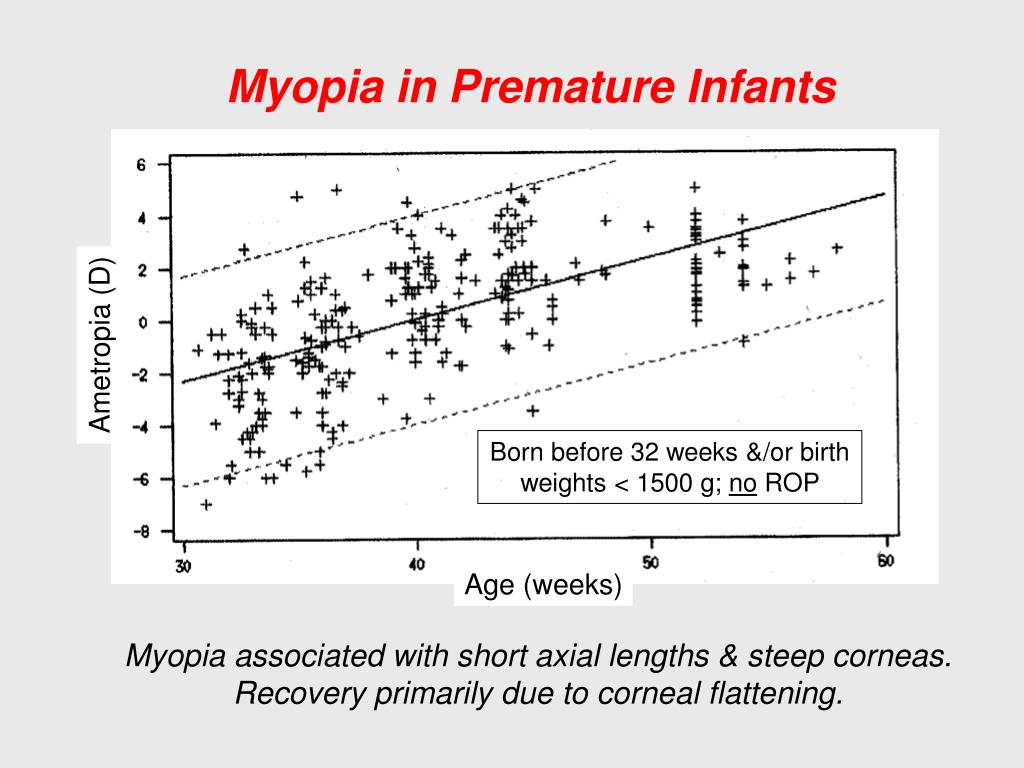 Myopia in Premature Infants

Ametropia (D)

6
4
2
0
-2
-4
-6
-8

30
40
50
60

Born before 32 weeks &/or birth weights < 1500 g; no ROP

Age (weeks)

Myopia associated with short axial lengths & steep corneas. Recovery primarily due to corneal flattening.